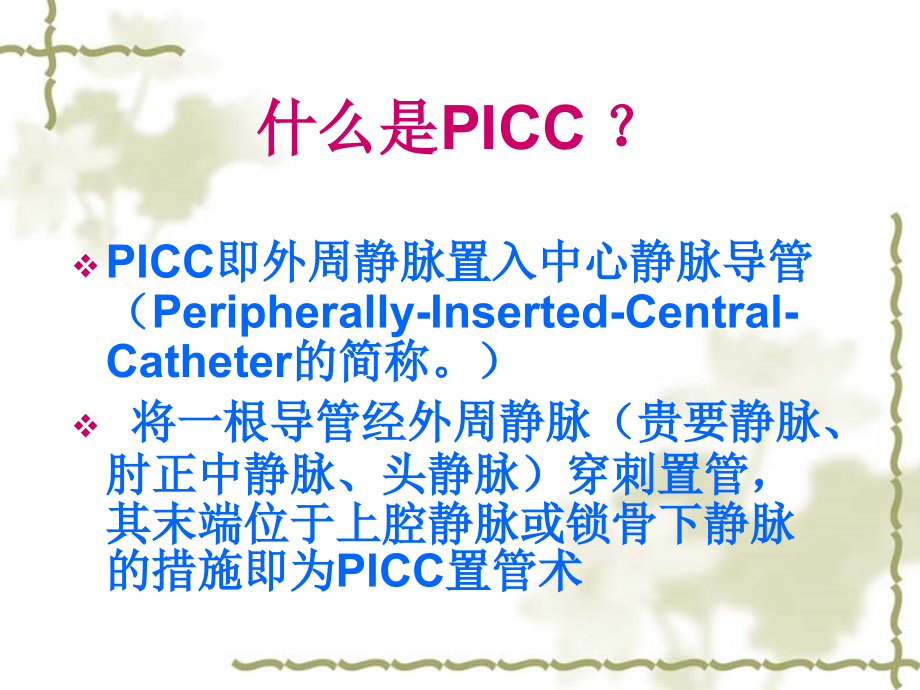 什么是PICC ？

❖ PICC即外周静脉置入中心静脉导管（Peripherally-Inserted-Central-Catheter的简称。）

❖ 将一根导管经外周静脉（贵要静脉、肘正中静脉、头静脉）穿刺置管，其末端位于上腔静脉或锁骨下静脉的措施即为PICC置管术